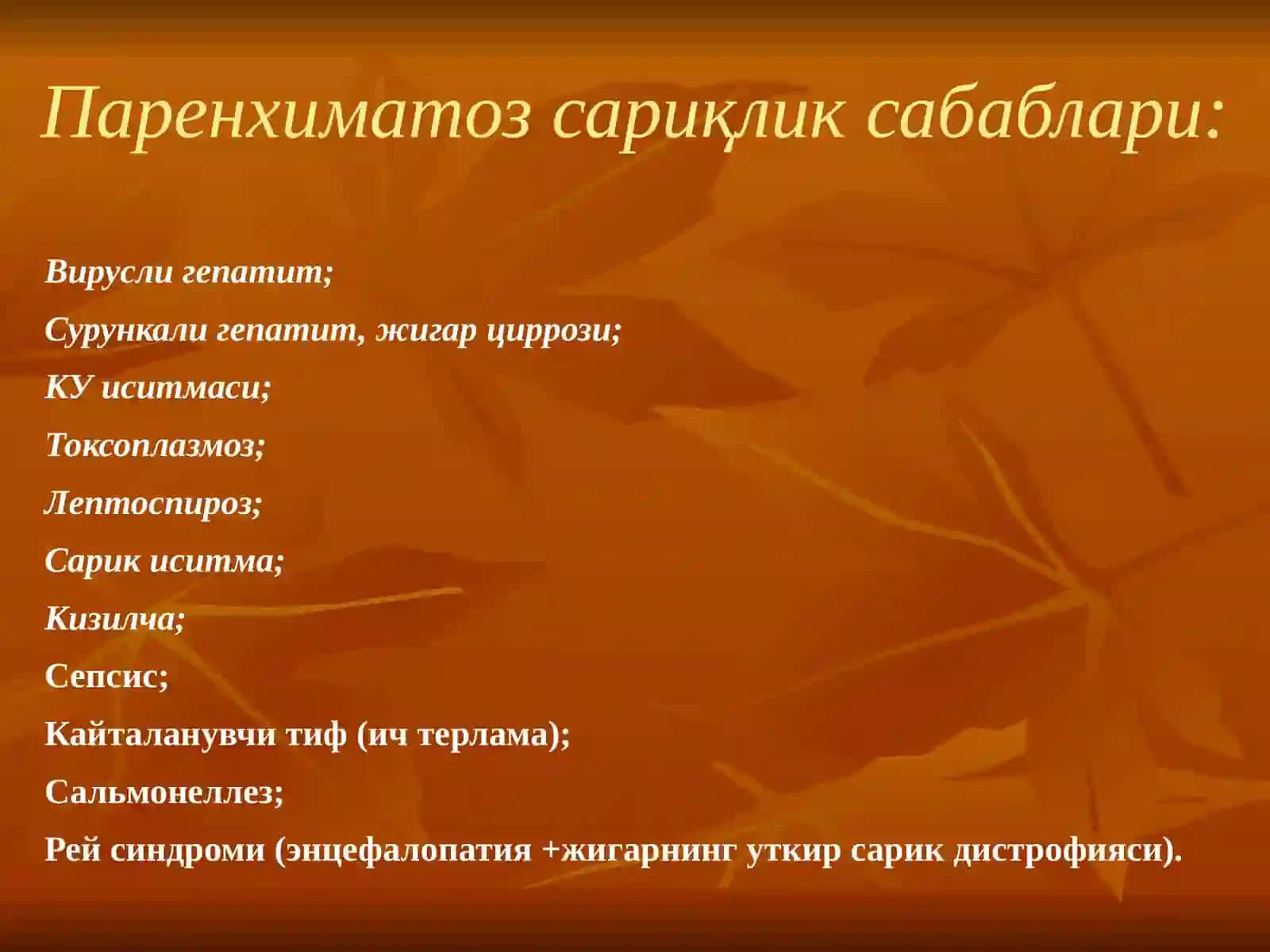 Паренхиматоз сариқлик сабаблари:

Вирусли гепатит;

Сурункали гепатит, жигар циррози;

КУ иситмаси;

Токсоплазмоз;

Лептоспироз;

Сарик иситма;

Кизилча;

Сепсис;

Кайталанувчи тиф (ич терлама);

Сальмонеллез;

Рей синдроми (энцефалопатия +жигарнинг уткир сарик дистрофияси).